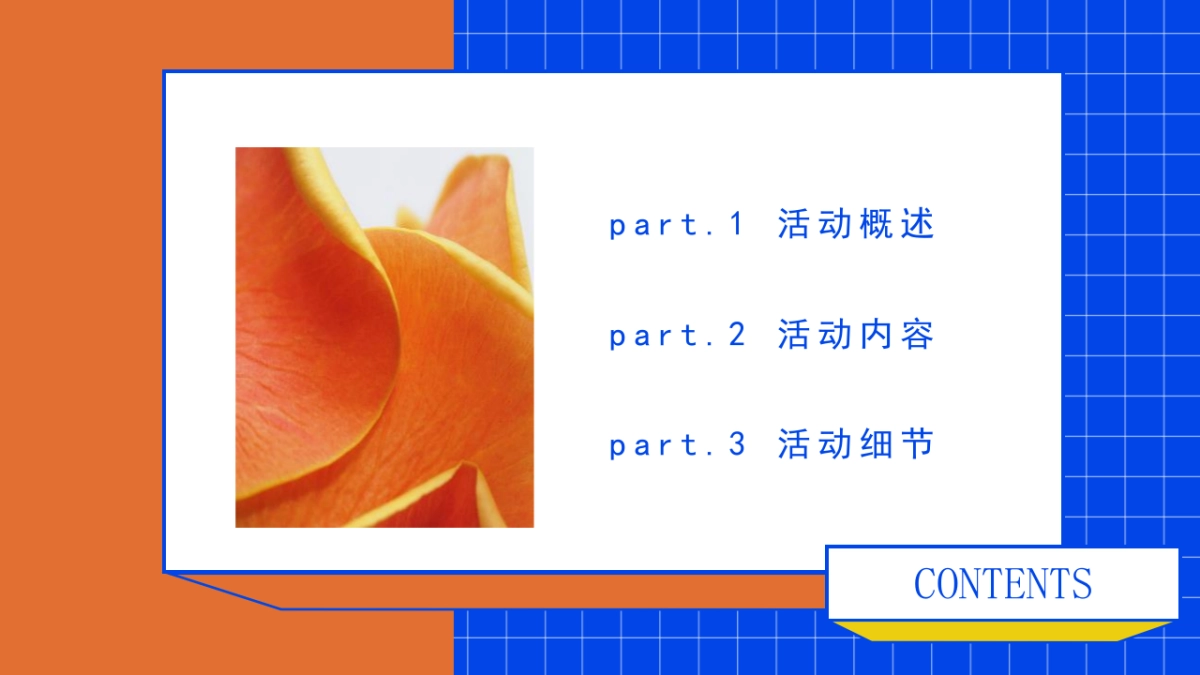 part.1 活动概述

part.2 活动内容

part.3 活动细节

CONTENTS